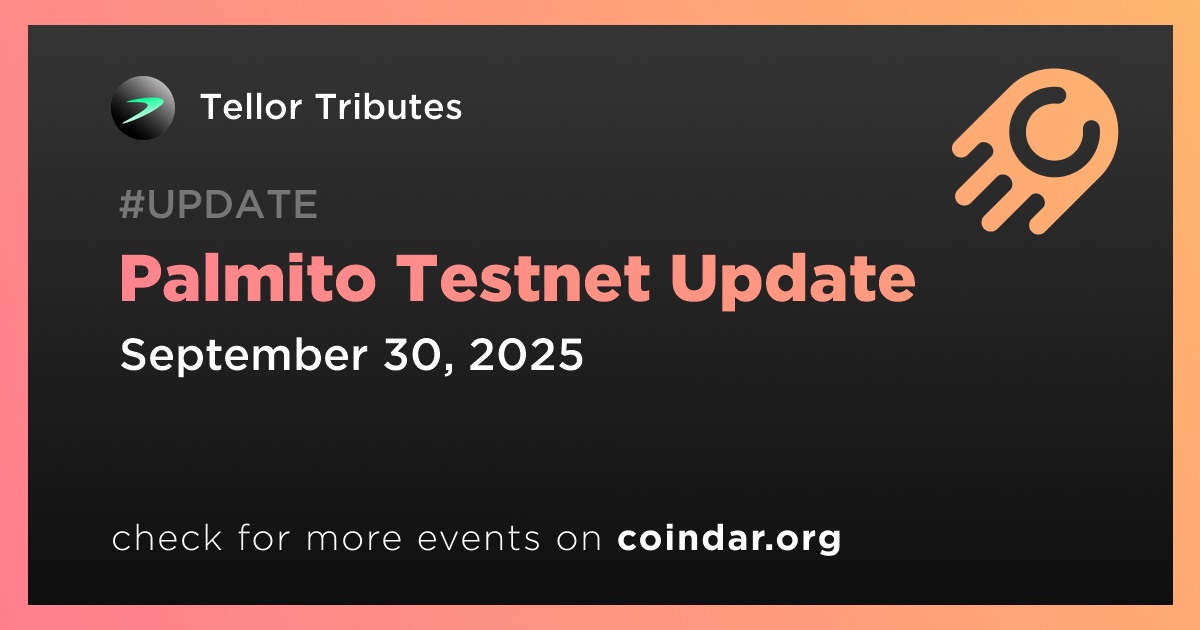 Tellor Tributes

#UPDATE

Palmito Testnet Update

September 30, 2025

check for more events on coindar.org